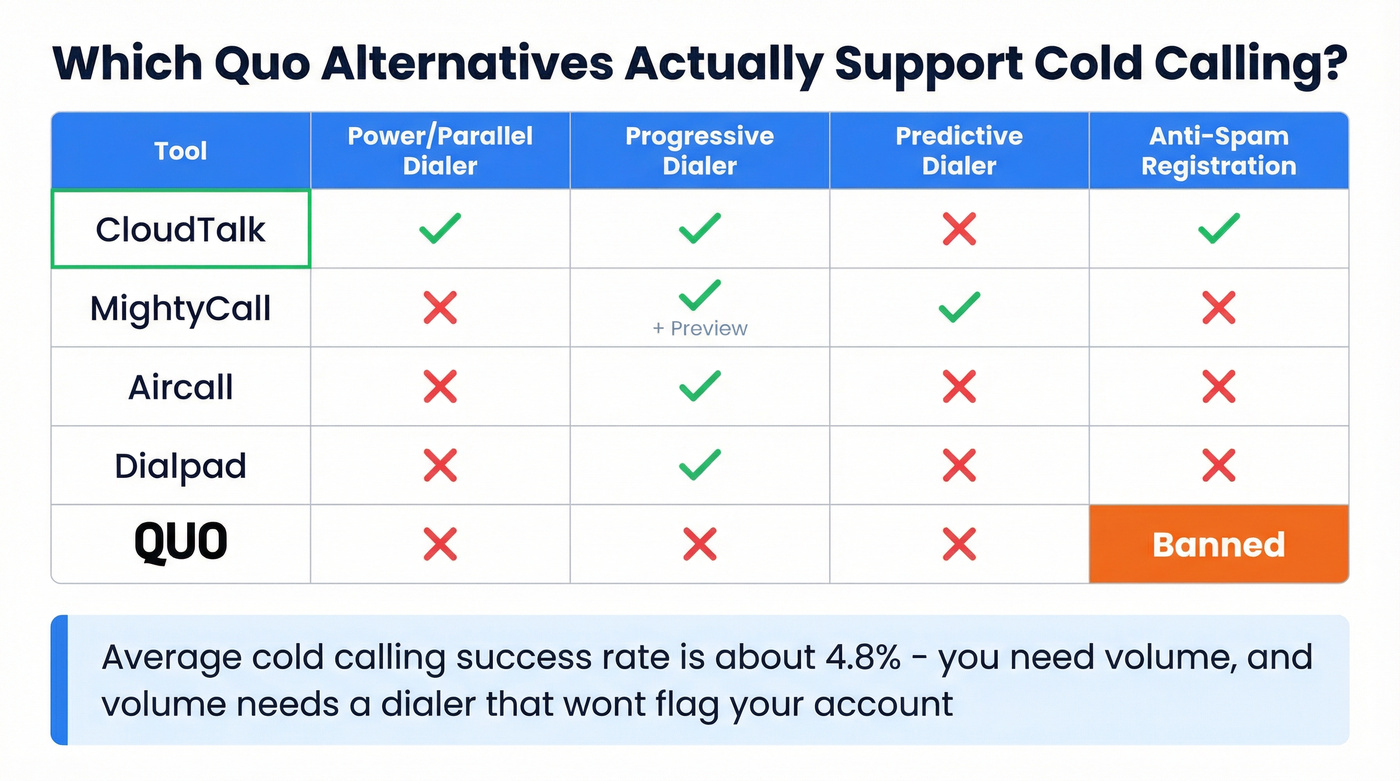 Which Quo Alternatives Actually Support Cold Calling?

| Tool | Power/Parallel Dialer | Progressive Dialer | Predictive Dialer | Anti-Spam Registration |
|---|---|---|---|---|
| CloudTalk | ✓ | ✓ | ✗ | ✓ |
| MightyCall | ✗ | ✓ + Preview | ✓ | ✗ |
| Aircall | ✗ | ✓ | ✗ | ✗ |
| Dialpad | ✗ | ✓ | ✗ | ✗ |
| QUO | ✗ | ✗ | ✗ | Banned |

Average cold calling success rate is about 4.8% - you need volume, and volume needs a dialer that wont flag your account